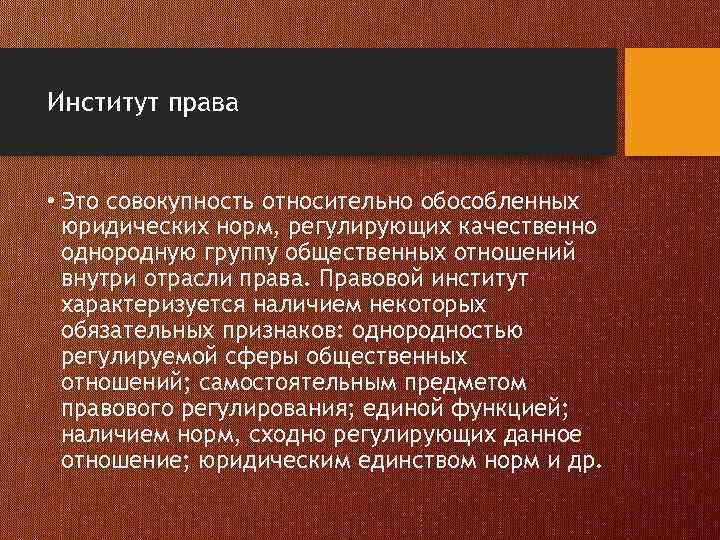 Институт права

• Это совокупность относительно обособленных юридических норм, регулирующих качественно однородную группу общественных отношений внутри отрасли права. Правовой институт характеризуется наличием некоторых обязательных признаков: однородностью регулируемой сферы общественных отношений; самостоятельным предметом правового регулирования; единой функцией; наличием норм, сходно регулирующих данное отношение; юридическим единством норм и др.